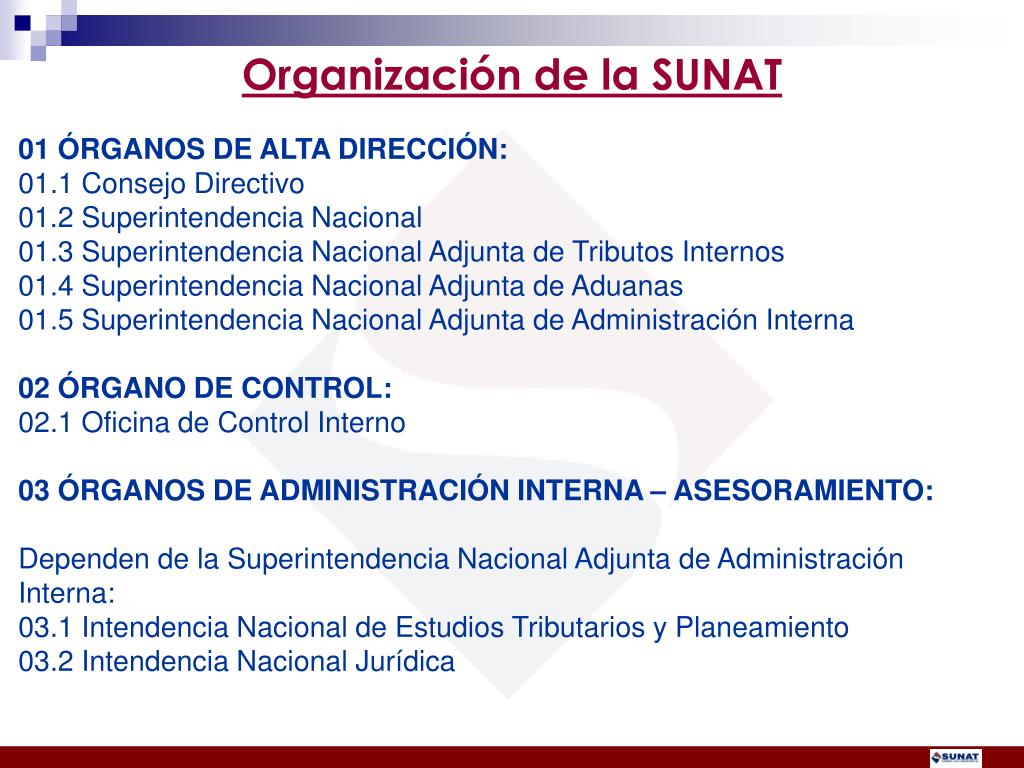 Organización de la SUNAT

01 ÓRGANOS DE ALTA DIRECCIÓN:
01.1 Consejo Directivo
01.2 Superintendencia Nacional
01.3 Superintendencia Nacional Adjunta de Tributos Internos
01.4 Superintendencia Nacional Adjunta de Aduanas
01.5 Superintendencia Nacional Adjunta de Administración Interna

02 ÓRGANO DE CONTROL:
02.1 Oficina de Control Interno

03 ÓRGANOS DE ADMINISTRACIÓN INTERNA – ASESORAMIENTO:

Dependen de la Superintendencia Nacional Adjunta de Administración Interna:
03.1 Intendencia Nacional de Estudios Tributarios y Planeamiento
03.2 Intendencia Nacional Jurídica

SUNAT